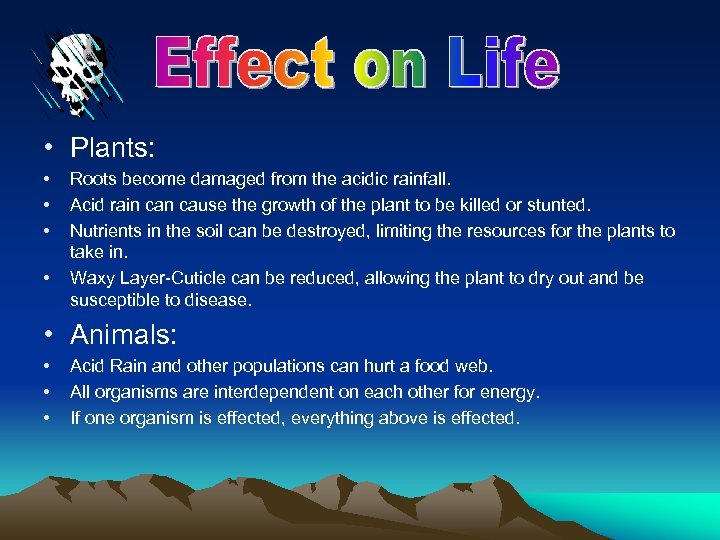 Effect on Life

• Plants:

• Roots become damaged from the acidic rainfall.
• Acid rain can cause the growth of the plant to be killed or stunted.
• Nutrients in the soil can be destroyed, limiting the resources for the plants to take in.
• Waxy Layer-Cuticle can be reduced, allowing the plant to dry out and be susceptible to disease.

• Animals:

• Acid Rain and other populations can hurt a food web.
• All organisms are interdependent on each other for energy.
• If one organism is effected, everything above is effected.